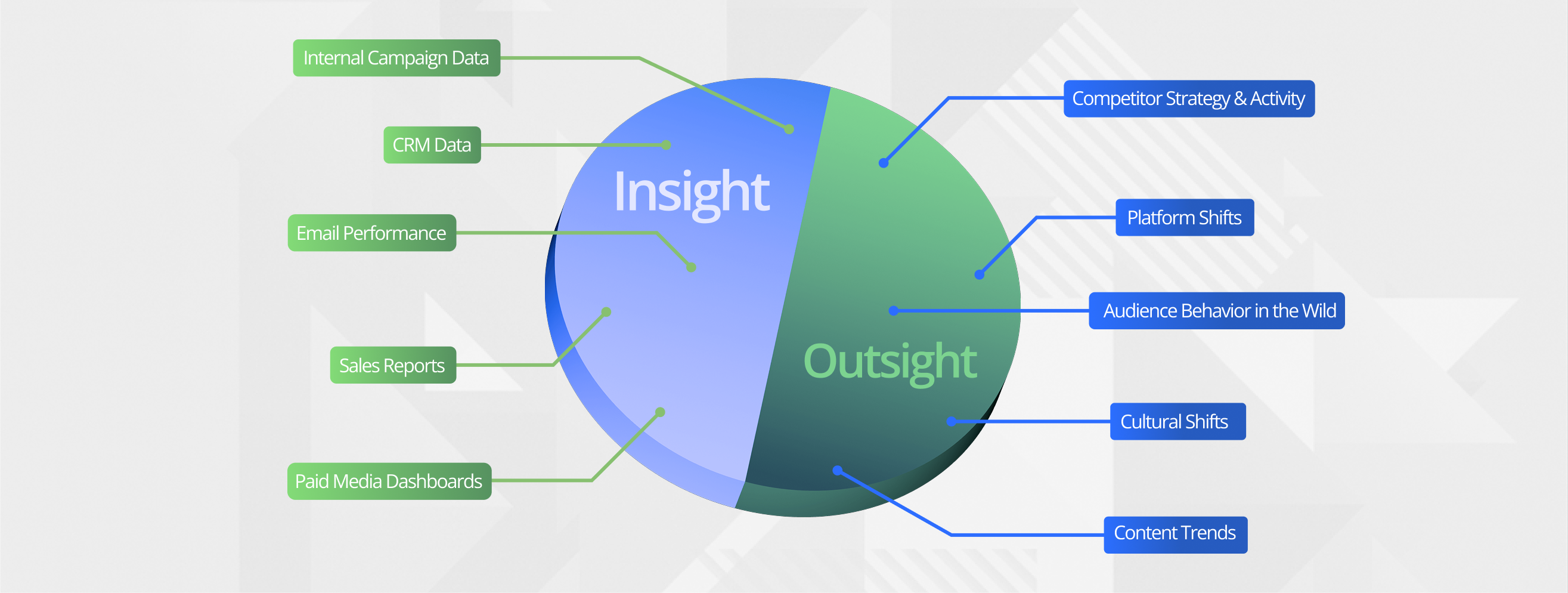 Internal Campaign Data

CRM Data

Email Performance

Sales Reports

Paid Media Dashboards

Insight

Outsight

Competitor Strategy & Activity

Platform Shifts

Audience Behavior in the Wild

Cultural Shifts

Content Trends